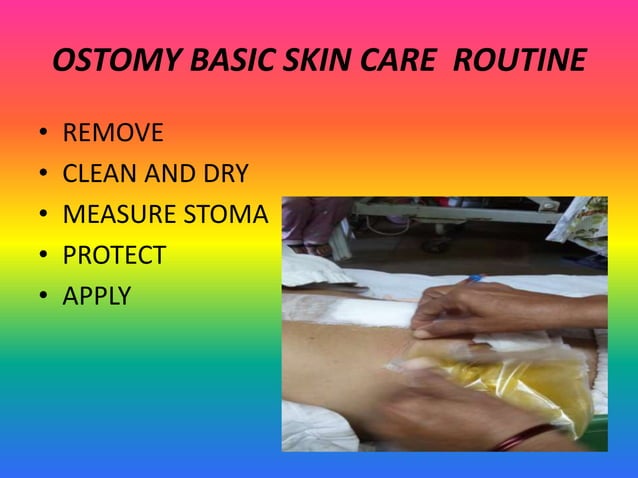 OSTOMY BASIC SKIN CARE ROUTINE

• REMOVE
• CLEAN AND DRY
• MEASURE STOMA
• PROTECT
• APPLY